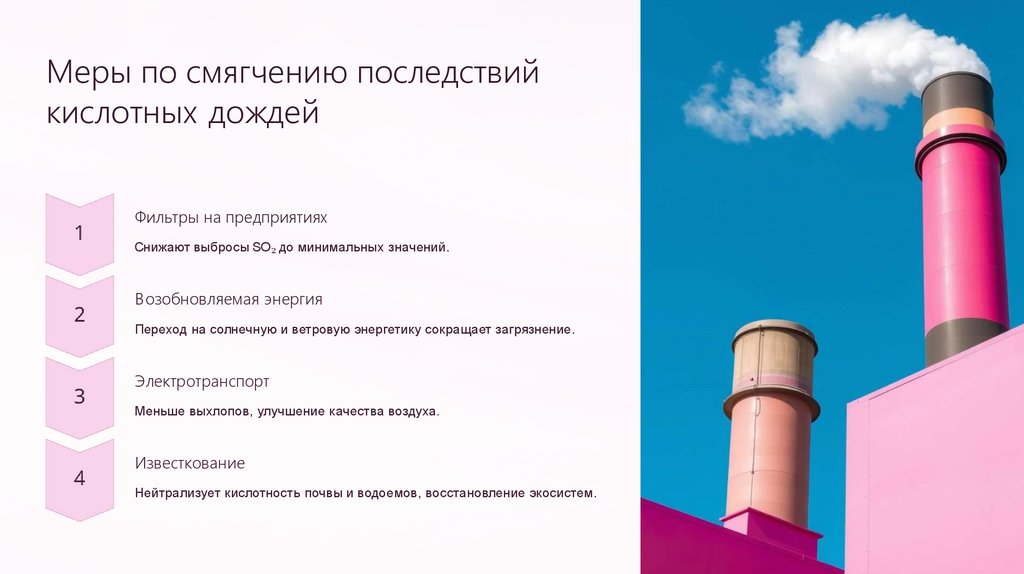 Меры по смягчению последствий кислотных дождей

1

Фильтры на предприятиях

Снижают выбросы $SO_2$ до минимальных значений.

2

Возобновляемая энергия

Переход на солнечную и ветровую энергетику сокращает загрязнение.

3

Электротранспорт

Меньше выхлопов, улучшение качества воздуха.

4

Известкование

Нейтрализует кислотность почвы и водоемов, восстановление экосистем.